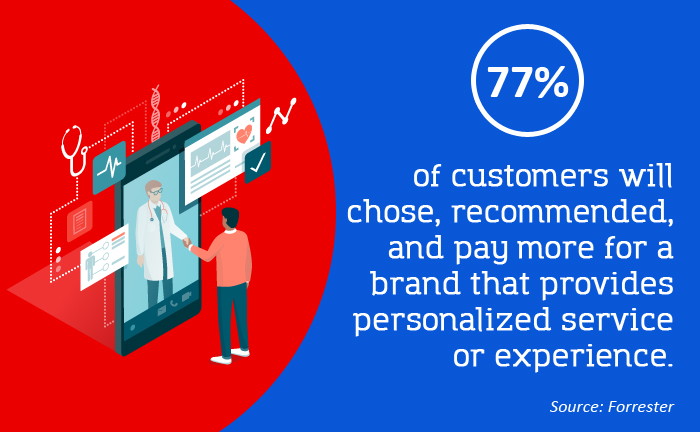 77%

of customers will chose, recommended, and pay more for a brand that provides personalized service or experience.

Source: Forrester